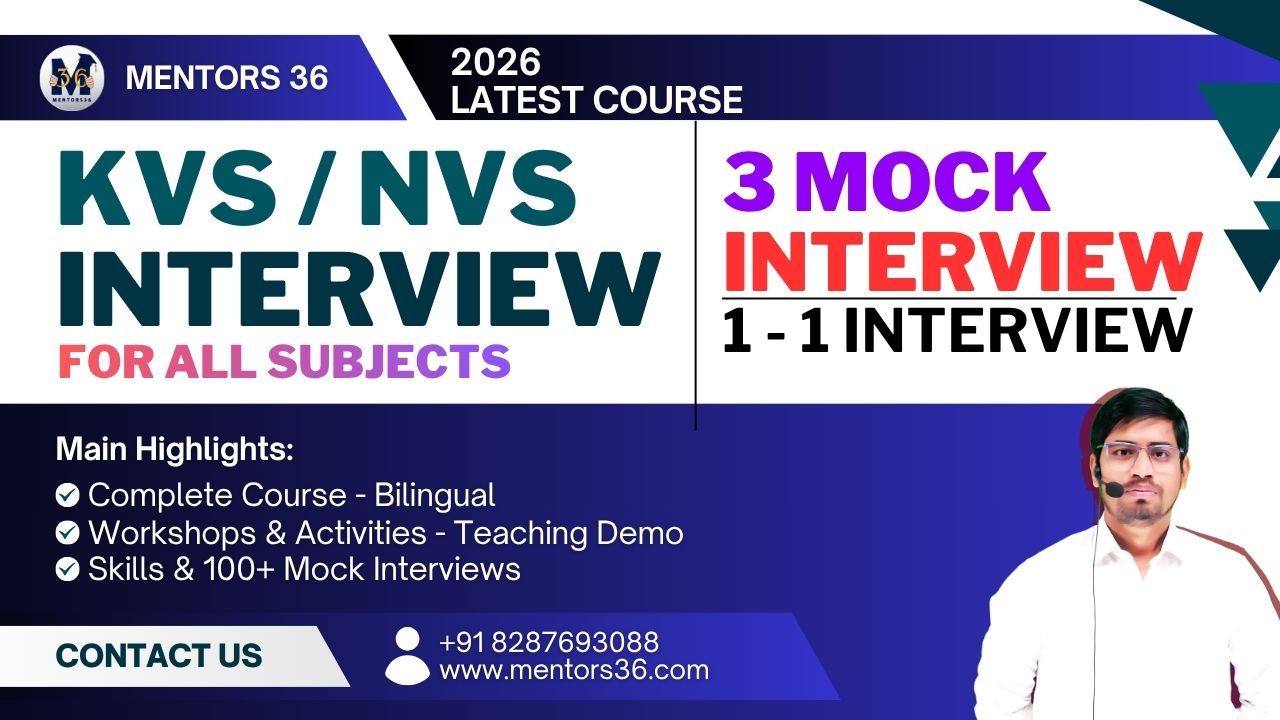 36
MENTORS36
MENTORS 36

2026
LATEST COURSE

KVS / NVS
INTERVIEW
FOR ALL SUBJECTS

3 MOCK
INTERVIEW
1 - 1 INTERVIEW

Main Highlights:
Complete Course - Bilingual
Workshops & Activities - Teaching Demo
Skills & 100+ Mock Interviews

CONTACT US
+91 8287693088
www.mentors36.com